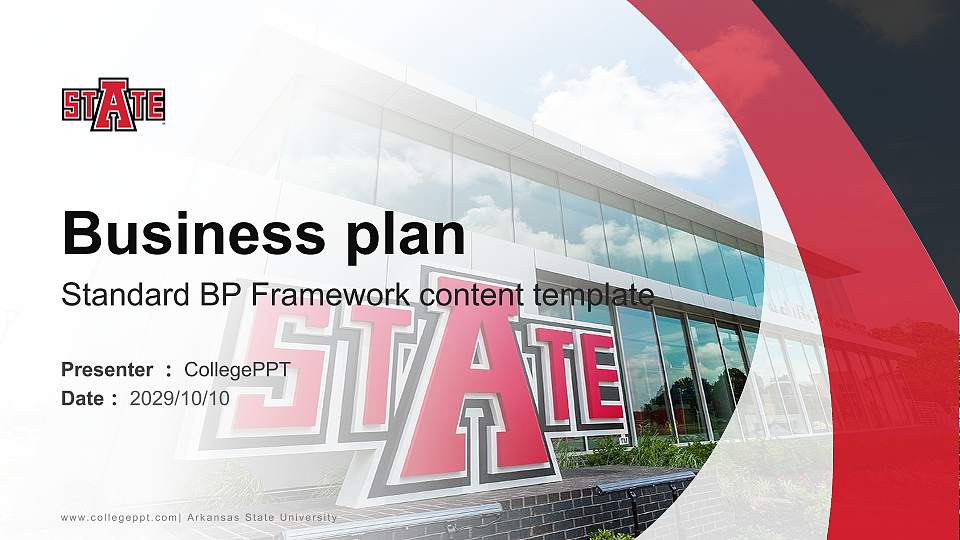 STATE

Business plan
Standard BP Framework content template

Presenter : CollegePPT
Date : 2029/10/10

STATE

www.collegeppt.com| Arkansas State University